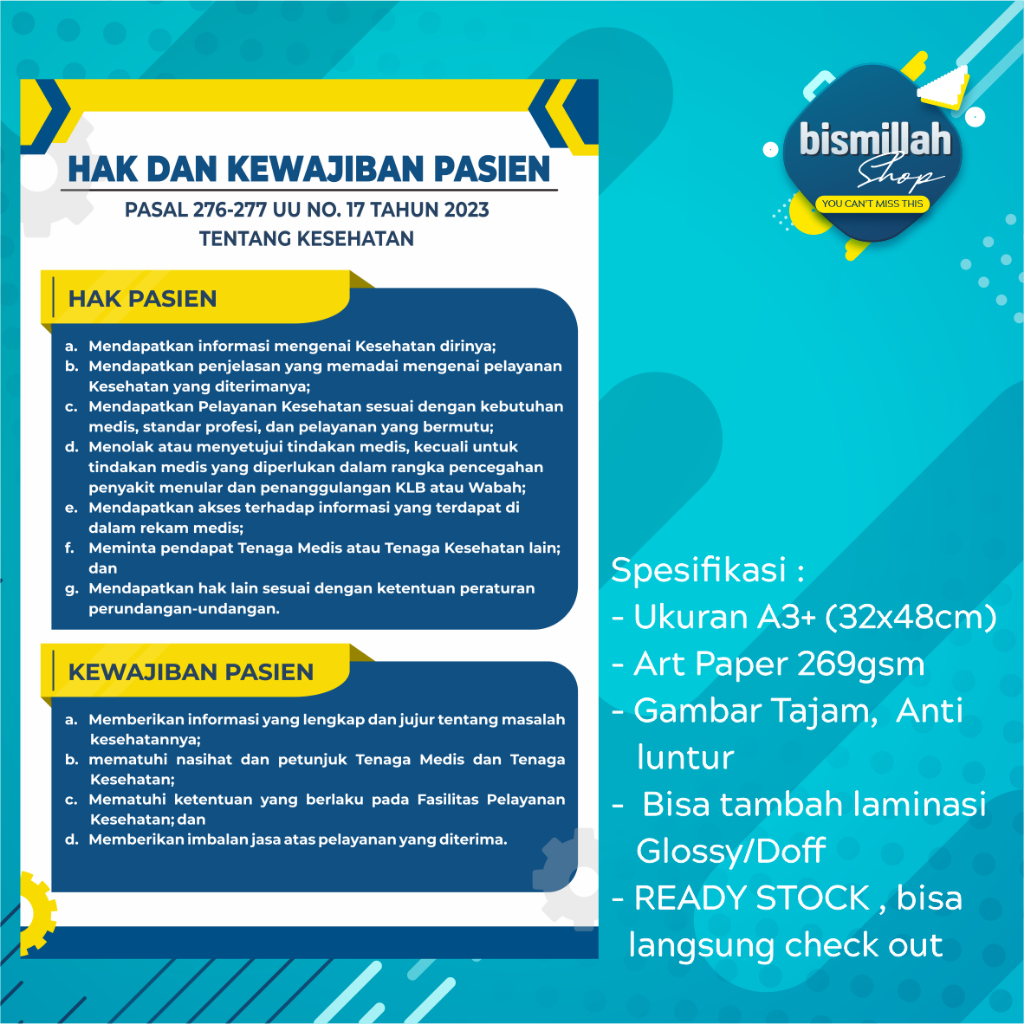 HAK DAN KEWAJIBAN PASIEN

PASAL 276-277 UU NO. 17 TAHUN 2023
TENTANG KESEHATAN

HAK PASIEN

a. Mendapatkan informasi mengenai Kesehatan dirinya;
b. Mendapatkan penjelasan yang memadai mengenai pelayanan Kesehatan yang diterimanya;
c. Mendapatkan Pelayanan Kesehatan sesuai dengan kebutuhan medis, standar profesi, dan pelayanan yang bermutu;
d. Menolak atau menyetujui tindakan medis, kecuali untuk tindakan medis yang diperlukan dalam rangka pencegahan penyakit menular dan penanggulangan KLB atau Wabah;
e. Mendapatkan akses terhadap informasi yang terdapat di dalam rekam medis;
f. Meminta pendapat Tenaga Medis atau Tenaga Kesehatan lain; dan
g. Mendapatkan hak lain sesuai dengan ketentuan peraturan perundangan-undangan.

KEWAJIBAN PASIEN

a. Memberikan informasi yang lengkap dan jujur tentang masalah kesehatannya;
b. mematuhi nasihat dan petunjuk Tenaga Medis dan Tenaga Kesehatan;
c. Mematuhi ketentuan yang berlaku pada Fasilitas Pelayanan Kesehatan; dan
d. Memberikan imbalan jasa atas pelayanan yang diterima.

bismillah Shop
YOU CAN'T MISS THIS

Spesifikasi :
- Ukuran A3+ (32x48cm)
- Art Paper 269gsm
- Gambar Tajam, Anti luntur
- Bisa tambah laminasi Glossy/Doff
- READY STOCK , bisa langsung check out